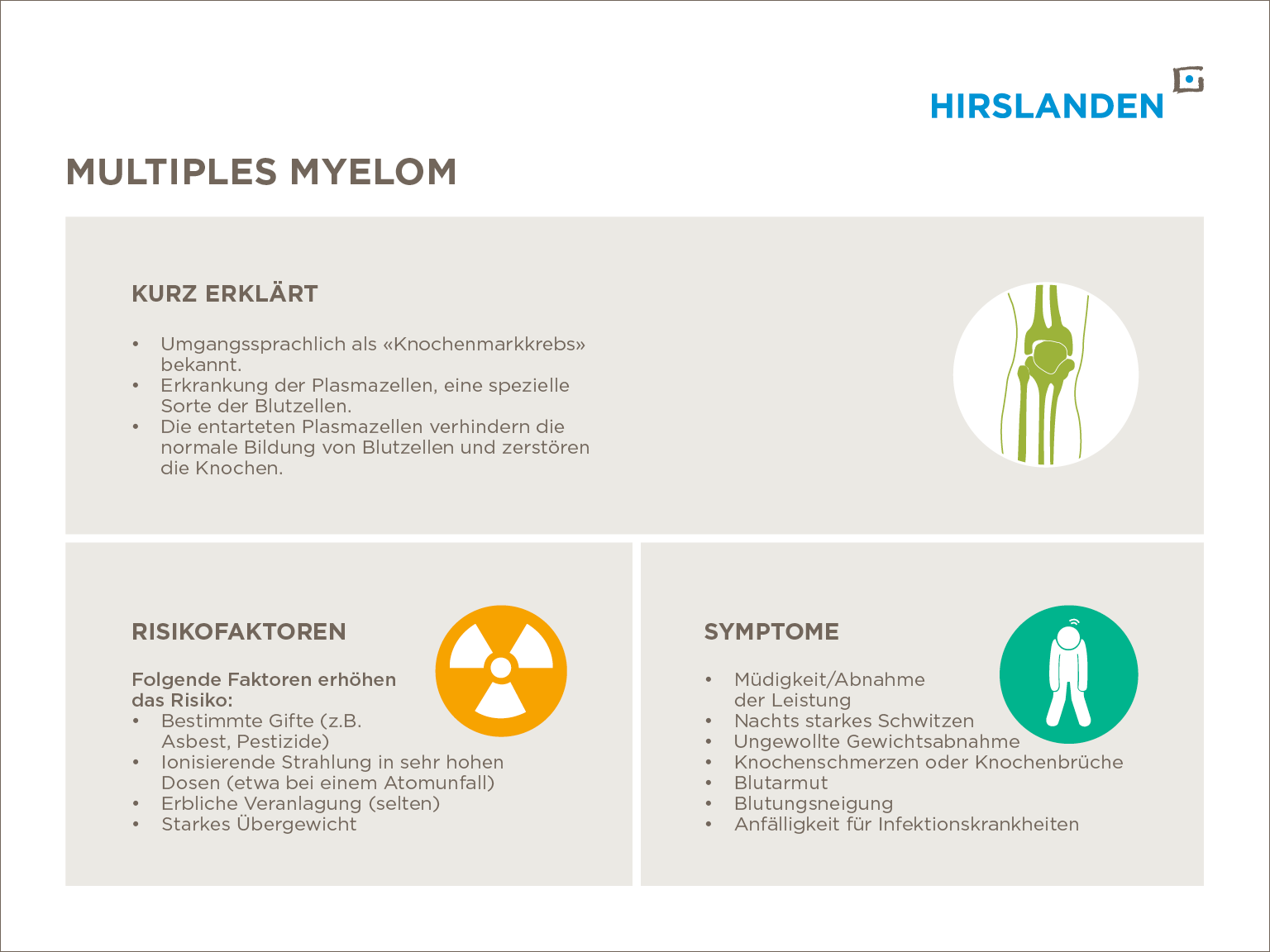 HIRSLANDEN

MULTIPLES MYELOM

KURZ ERKLÄRT

• Umgangssprachlich als «Knochenmarkkrebs» bekannt.
• Erkrankung der Plasmazellen, eine spezielle Sorte der Blutzellen.
• Die entarteten Plasmazellen verhindern die normale Bildung von Blutzellen und zerstören die Knochen.

RISIKOFAKTOREN

Folgende Faktoren erhöhen das Risiko:
• Bestimmte Gifte (z.B. Asbest, Pestizide)
• Ionisierende Strahlung in sehr hohen Dosen (etwa bei einem Atomunfall)
• Erbliche Veranlagung (selten)
• Starkes Übergewicht

SYMPTOME

• Müdigkeit/Abnahme der Leistung
• Nachts starkes Schwitzen
• Ungewollte Gewichtsabnahme
• Knochenschmerzen oder Knochenbrüche
• Blutarmut
• Blutungsneigung
• Anfälligkeit für Infektionskrankheiten